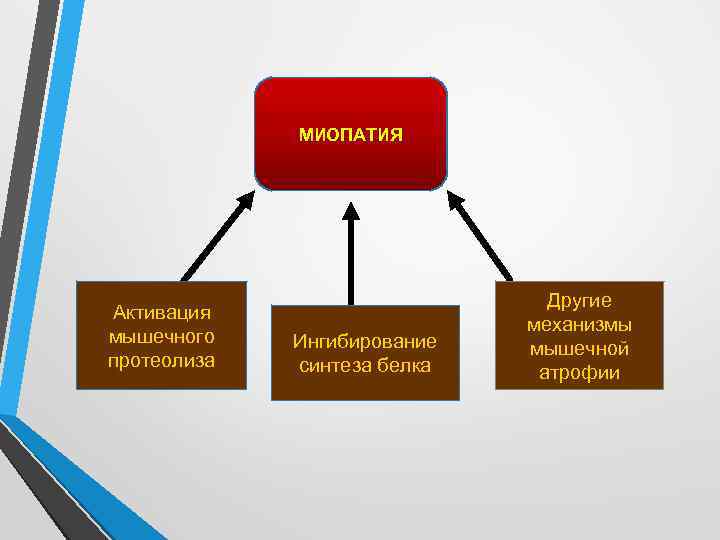 МИОПАТИЯ

Активация мышечного протеолиза

Ингибирование синтеза белка

Другие механизмы мышечной атрофии